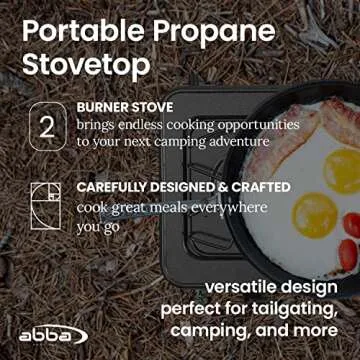 Portable Propane Stovetop

2 BURNER STOVE
brings endless cooking opportunities to your next camping adventure

CAREFULLY DESIGNED & CRAFTED
cook great meals everywhere you go

versatile design perfect for tailgating, camping, and more

abba